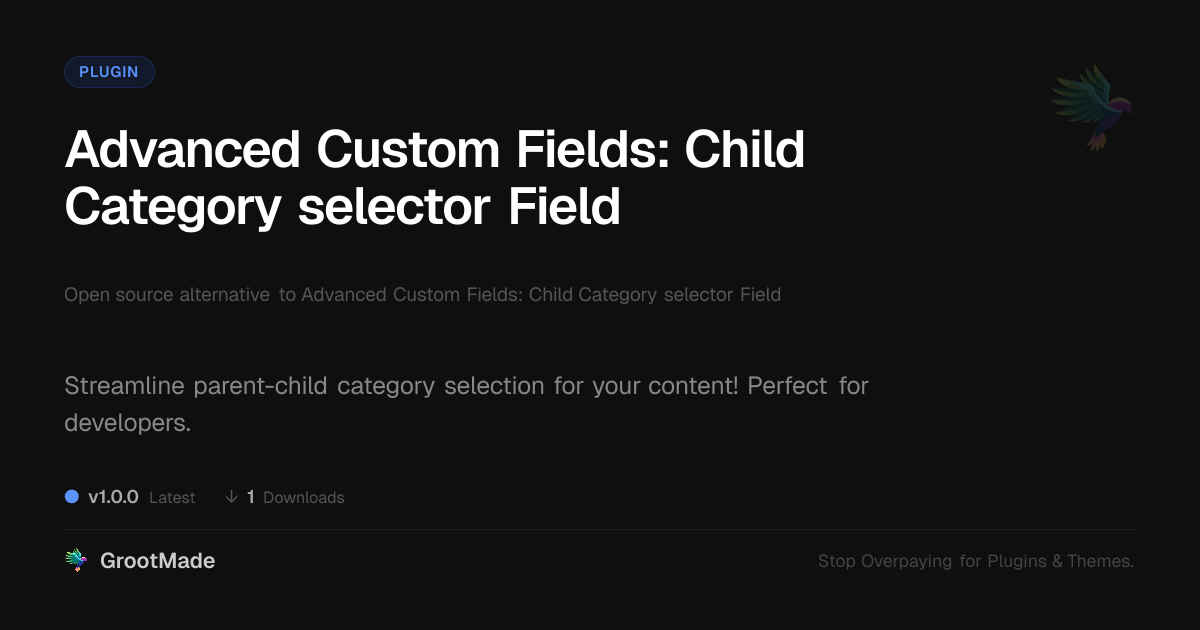 PLUGIN

Advanced Custom Fields: Child Category selector Field

Open source alternative to Advanced Custom Fields: Child Category selector Field

Streamline parent-child category selection for your content! Perfect for developers.

v1.0.0 Latest

↓ 1 Downloads

GrootMade

Stop Overpaying for Plugins & Themes.